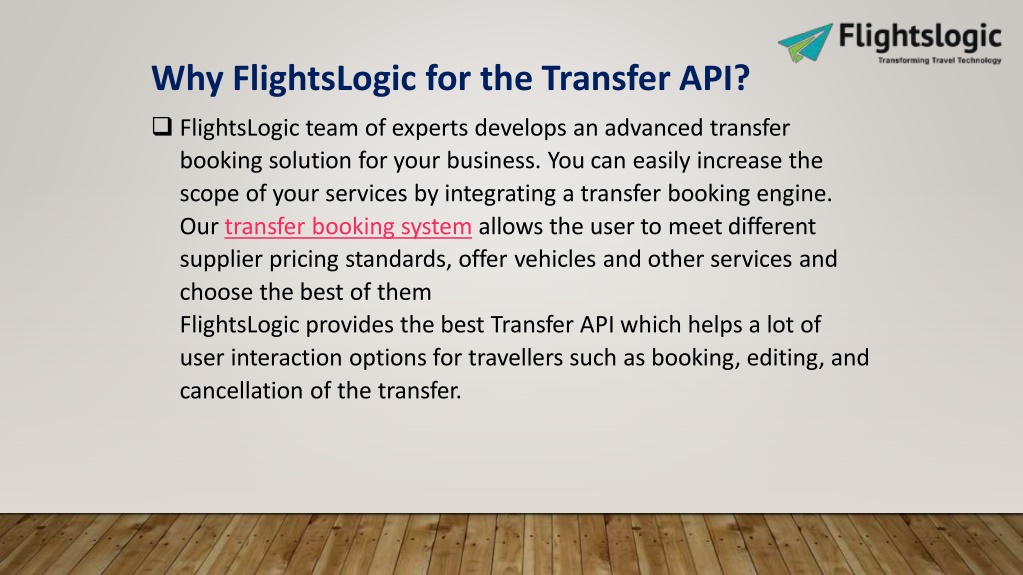 Flightslogic
Transforming Travel Technology

Why FlightsLogic for the Transfer API?

❑ FlightsLogic team of experts develops an advanced transfer booking solution for your business. You can easily increase the scope of your services by integrating a transfer booking engine. Our transfer booking system allows the user to meet different supplier pricing standards, offer vehicles and other services and choose the best of them
FlightsLogic provides the best Transfer API which helps a lot of user interaction options for travellers such as booking, editing, and cancellation of the transfer.